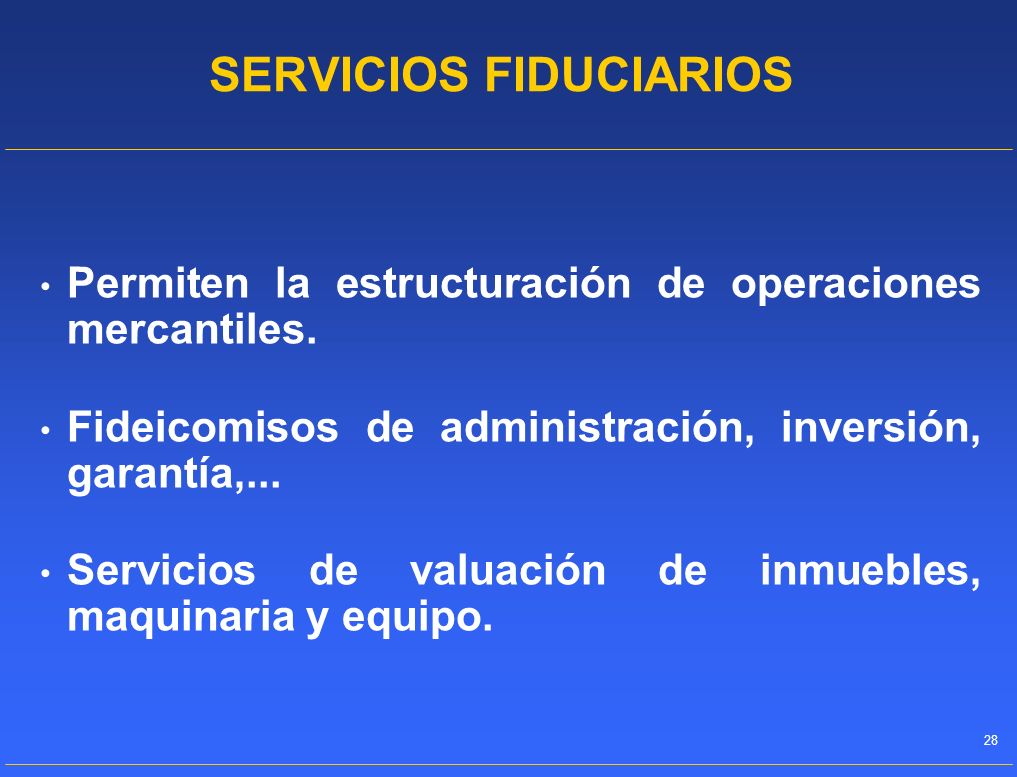 SERVICIOS FIDUCIARIOS

• Permiten la estructuración de operaciones mercantiles.

• Fideicomisos de administración, inversión, garantía,...

• Servicios de valuación de inmuebles, maquinaria y equipo.

28